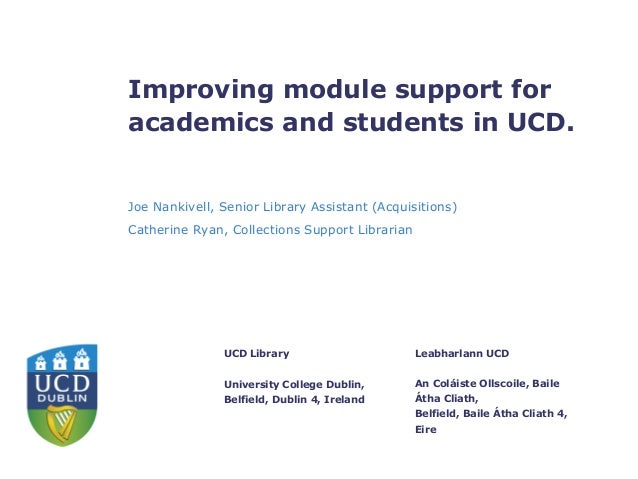 Improving module support for academics and students in UCD.

Joe Nankivell, Senior Library Assistant (Acquisitions)

Catherine Ryan, Collections Support Librarian

UCD DUBLIN

UCD Library

University College Dublin, Belfield, Dublin 4, Ireland

Leabharlann UCD

An Coláiste Ollscoile, Baile Átha Cliath, Belfield, Baile Átha Cliath 4, Eire